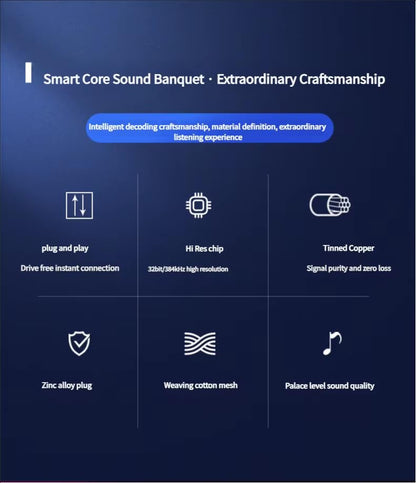 Smart Core Sound Banquet · Extraordinary Craftsmanship

Intelligent decoding craftsmanship, material definition, extraordinary listening experience

plug and play

Drive free instant connection

Hi Res chip

32bit/384kHz high resolution

Tinned Copper

Signal purity and zero loss

Zinc alloy plug

Weaving cotton mesh

Palace level sound quality